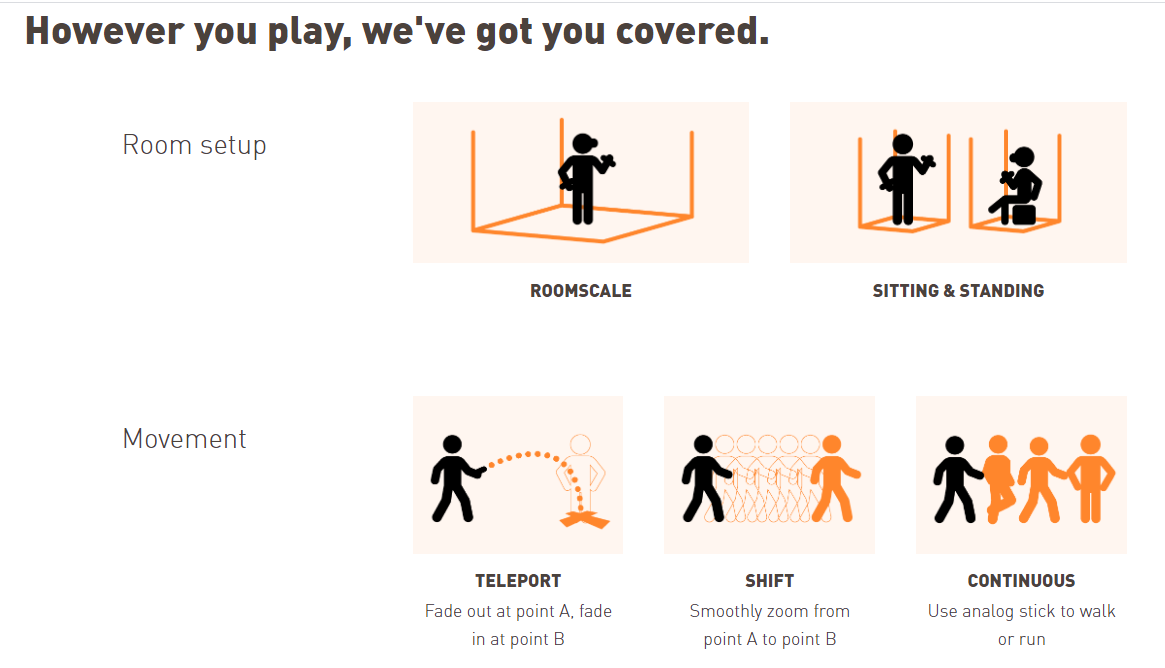 However you play, we've got you covered.

Room setup

ROOMSCALE

SITTING & STANDING

Movement

TELEPORT
Fade out at point A, fade in at point B

SHIFT
Smoothly zoom from point A to point B

CONTINUOUS
Use analog stick to walk or run